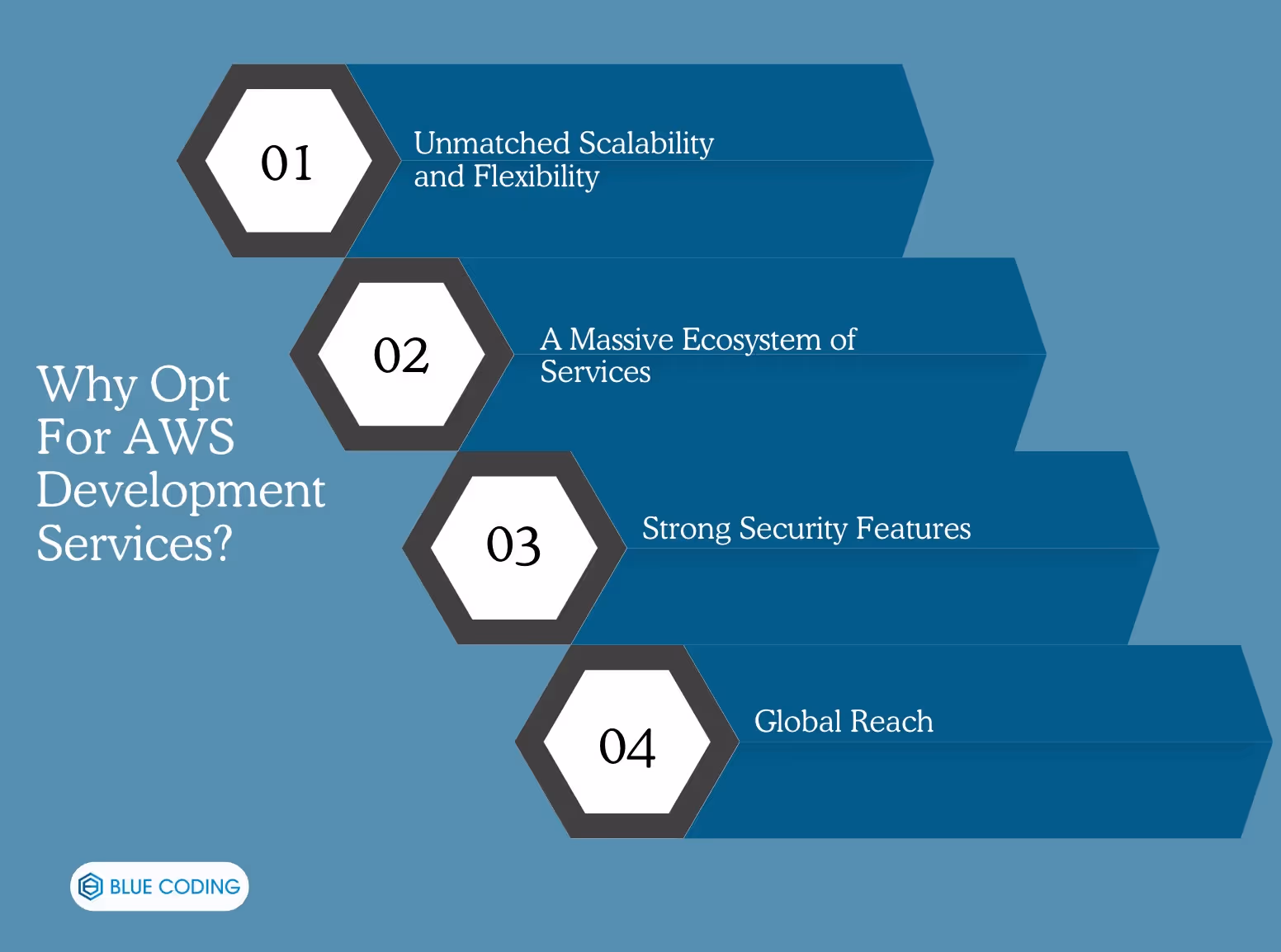 Why Opt For AWS Development Services?

01
Unmatched Scalability and Flexibility

02
A Massive Ecosystem of Services

03
Strong Security Features

04
Global Reach

BLUE CODING